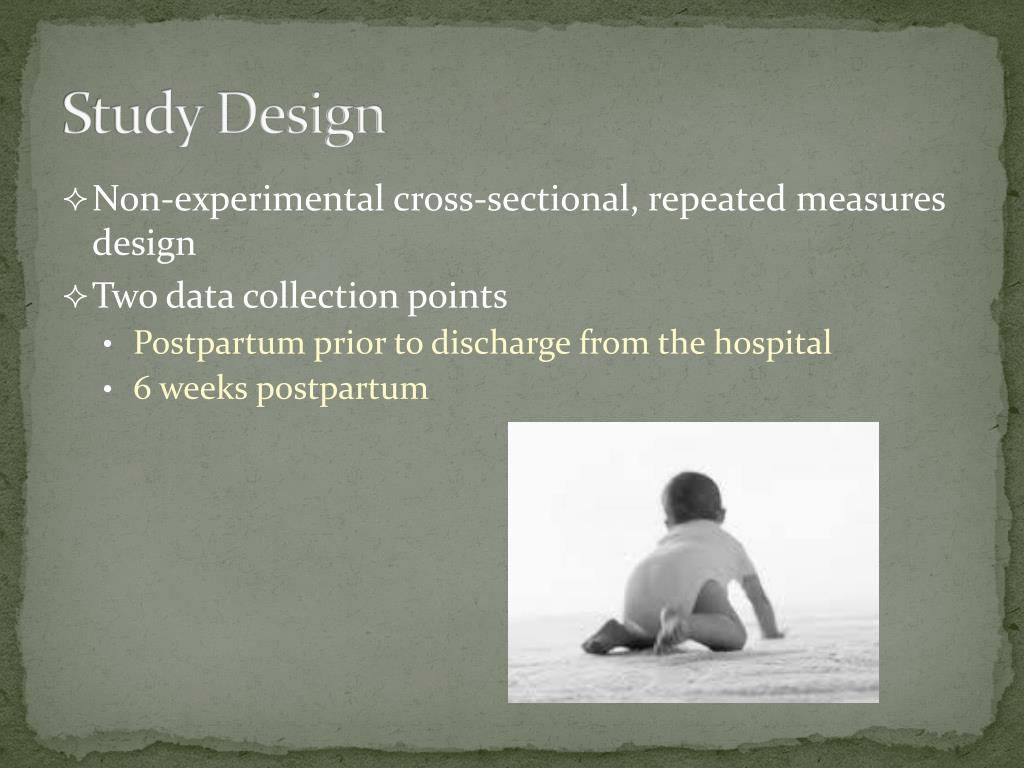 Study Design

✧ Non-experimental cross-sectional, repeated measures design

✧ Two data collection points

• Postpartum prior to discharge from the hospital
• 6 weeks postpartum